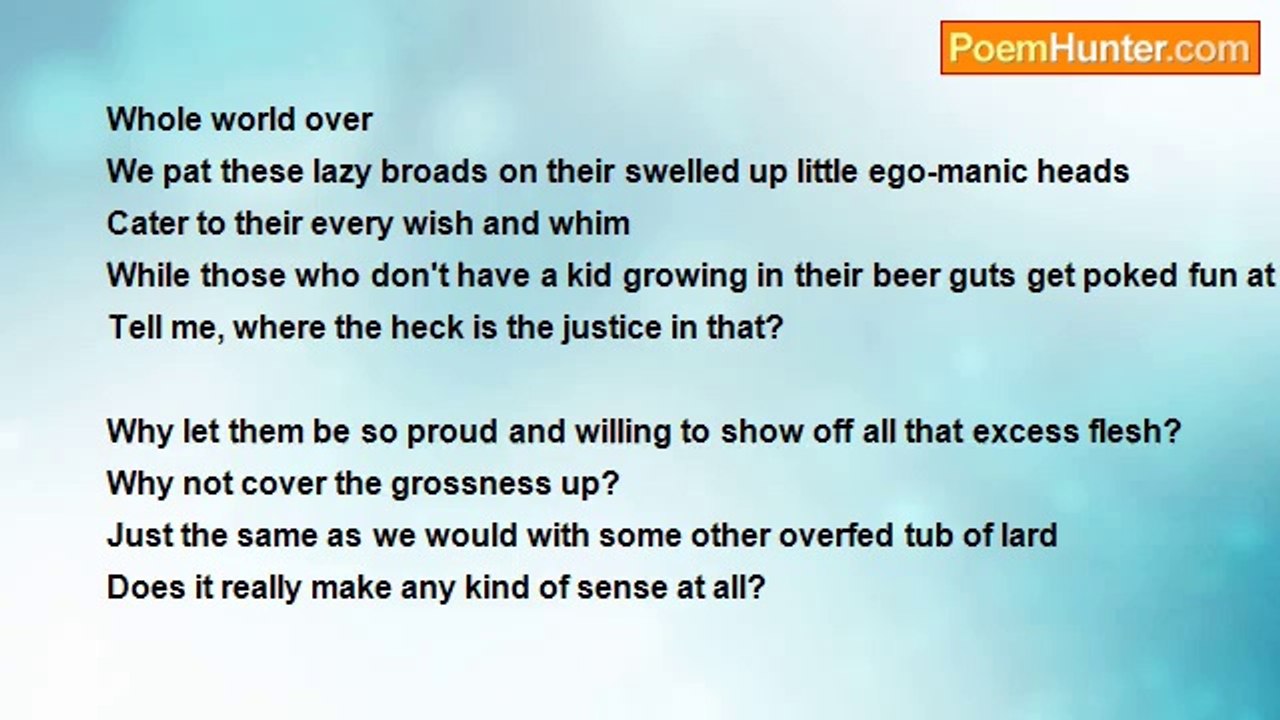 PoemHunter.com

Whole world over
We pat these lazy broads on their swelled up little ego-manic heads
Cater to their every wish and whim
While those who don't have a kid growing in their beer guts get poked fun at
Tell me, where the heck is the justice in that?

Why let them be so proud and willing to show off all that excess flesh?
Why not cover the grossness up?
Just the same as we would with some other overfed tub of lard
Does it really make any kind of sense at all?